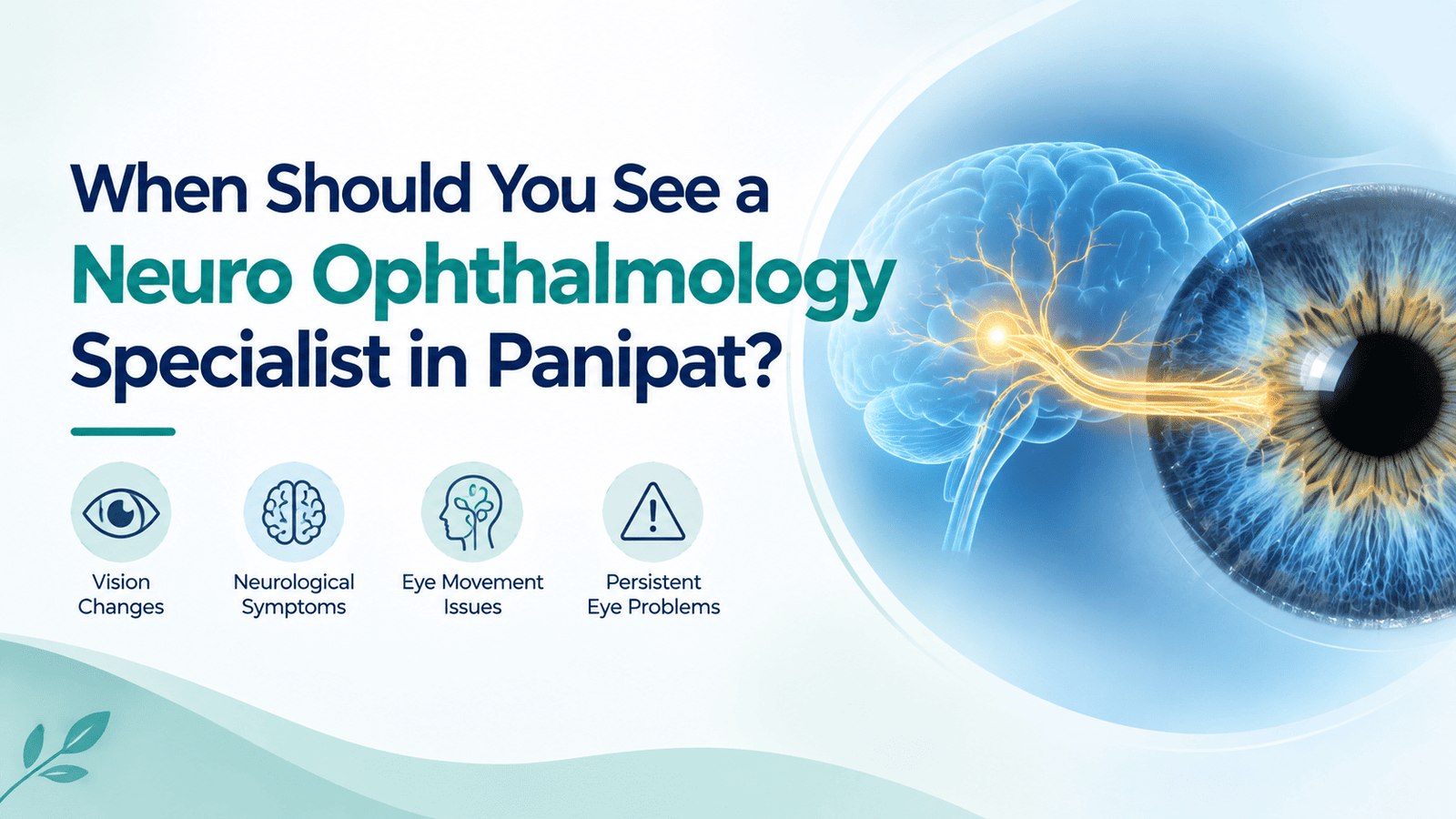 When Should You See a Neuro Ophthalmology Specialist in Panipat?

Vision Changes

Neurological Symptoms

Eye Movement Issues

Persistent Eye Problems